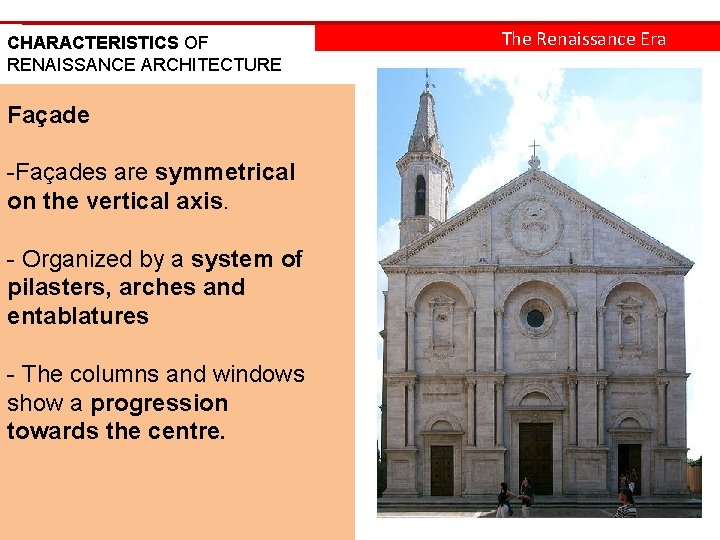 CHARACTERISTICS OF RENAISSANCE ARCHITECTURE

The Renaissance Era

Façade

-Façades are symmetrical on the vertical axis.

- Organized by a system of pilasters, arches and entablatures

- The columns and windows show a progression towards the centre.